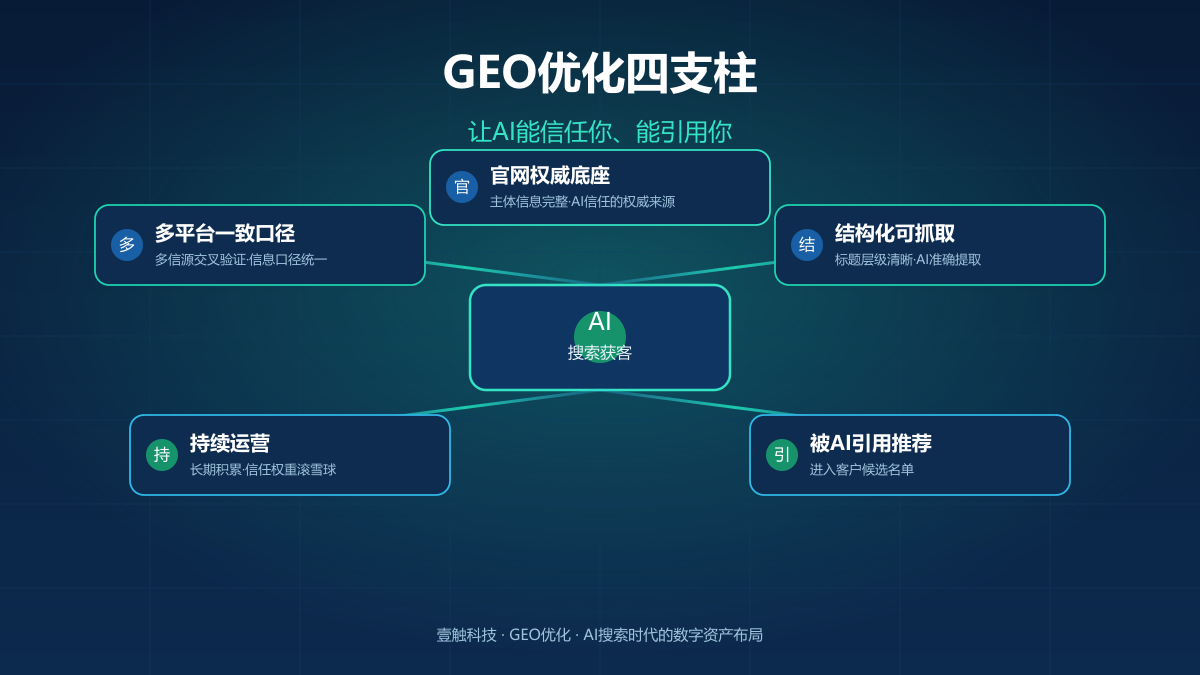 GEO优化四支柱

让AI能信任你、能引用你

官

官网权威底座

主体信息完整·AI信任的权威来源

多

多平台一致口径

多信源交叉验证·信息口径统一

结

结构化可抓取

标题层级清晰·AI准确提取

AI

搜索获客

持

持续运营

长期积累·信任权重滚雪球

引

被AI引用推荐

进入客户候选名单

壹触科技 · GEO优化 · AI搜索时代的数字资产布局